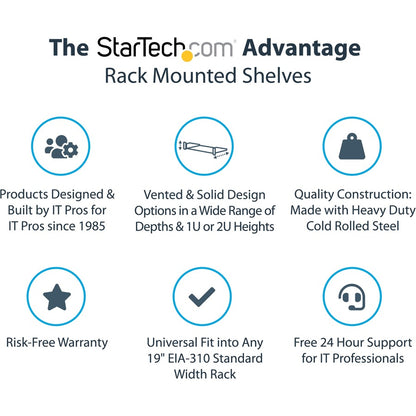 The StarTech.com Advantage
Rack Mounted Shelves

Products Designed & Built by IT Pros for IT Pros since 1985

Vented & Solid Design Options in a Wide Range of Depths & 1U or 2U Heights

Quality Construction: Made with Heavy Duty Cold Rolled Steel

Risk-Free Warranty

Universal Fit into Any 19" EIA-310 Standard Width Rack

Free 24 Hour Support for IT Professionals